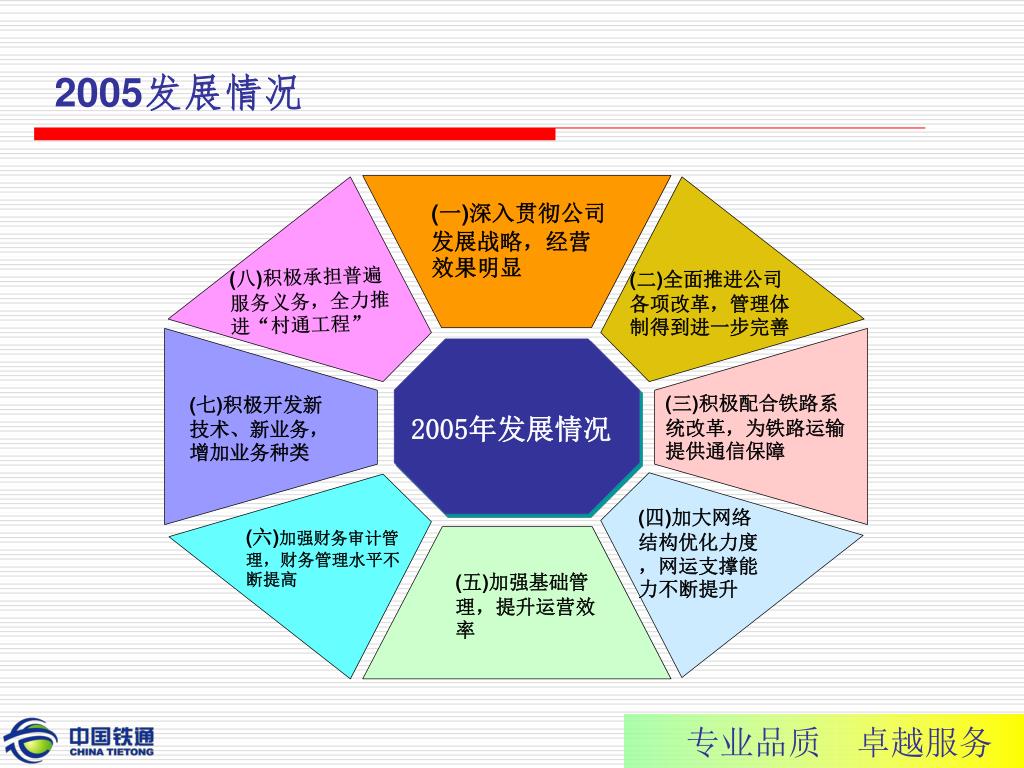 2005发展情况

(一)深入贯彻公司发展战略，经营效果明显

(二)全面推进公司各项改革，管理体制得到进一步完善

(三)积极配合铁路系统改革，为铁路运输提供通信保障

(四)加大网络结构优化力度，网运支撑能力不断提升

(五)加强基础管理，提升运营效率

(六)加强财务审计管理，财务管理水平不断提高

(七)积极开发新技术、新业务，增加业务种类

(八)积极承担普遍服务义务，全力推进“村通工程”

2005年发展情况

中国铁通
CHINA TIETONG

专业品质　卓越服务